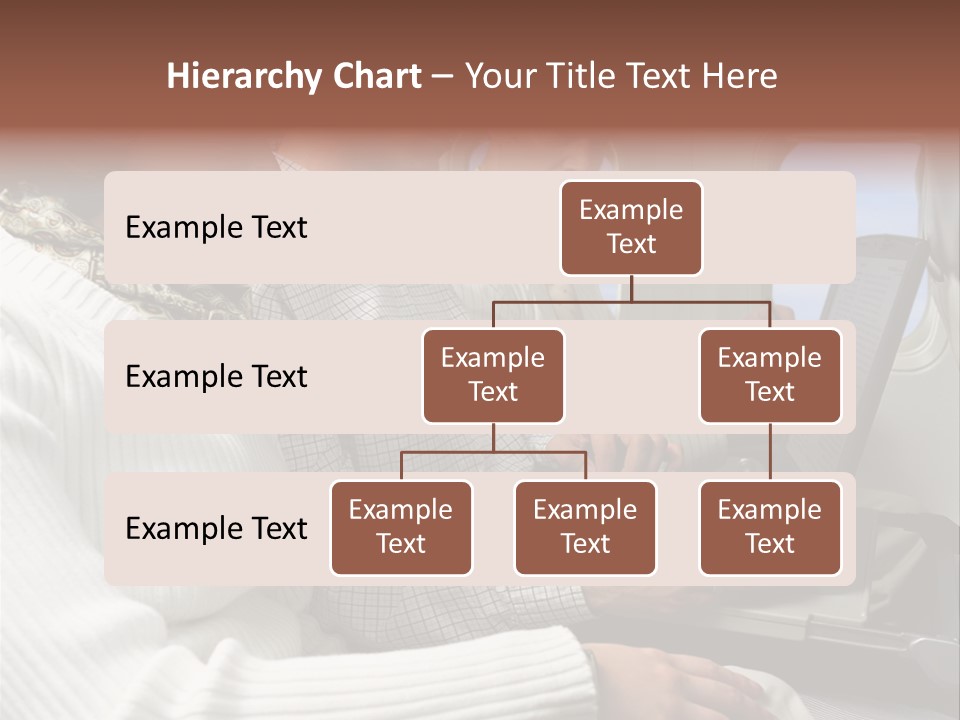 Hierarchy Chart – Your Title Text Here

Example Text

Example Text

Example Text

Example Text

Example Text

Example Text

Example Text

Example Text

Example Text